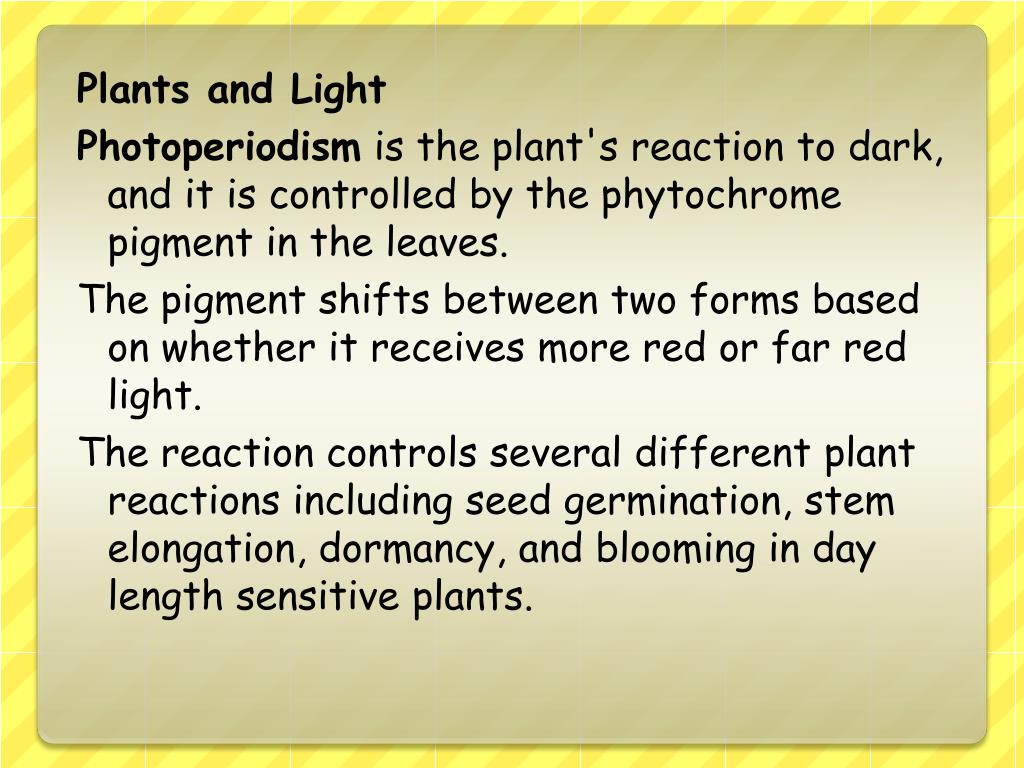 Plants and Light

Photoperiodism is the plant's reaction to dark, and it is controlled by the phytochrome pigment in the leaves.

The pigment shifts between two forms based on whether it receives more red or far red light.

The reaction controls several different plant reactions including seed germination, stem elongation, dormancy, and blooming in day length sensitive plants.